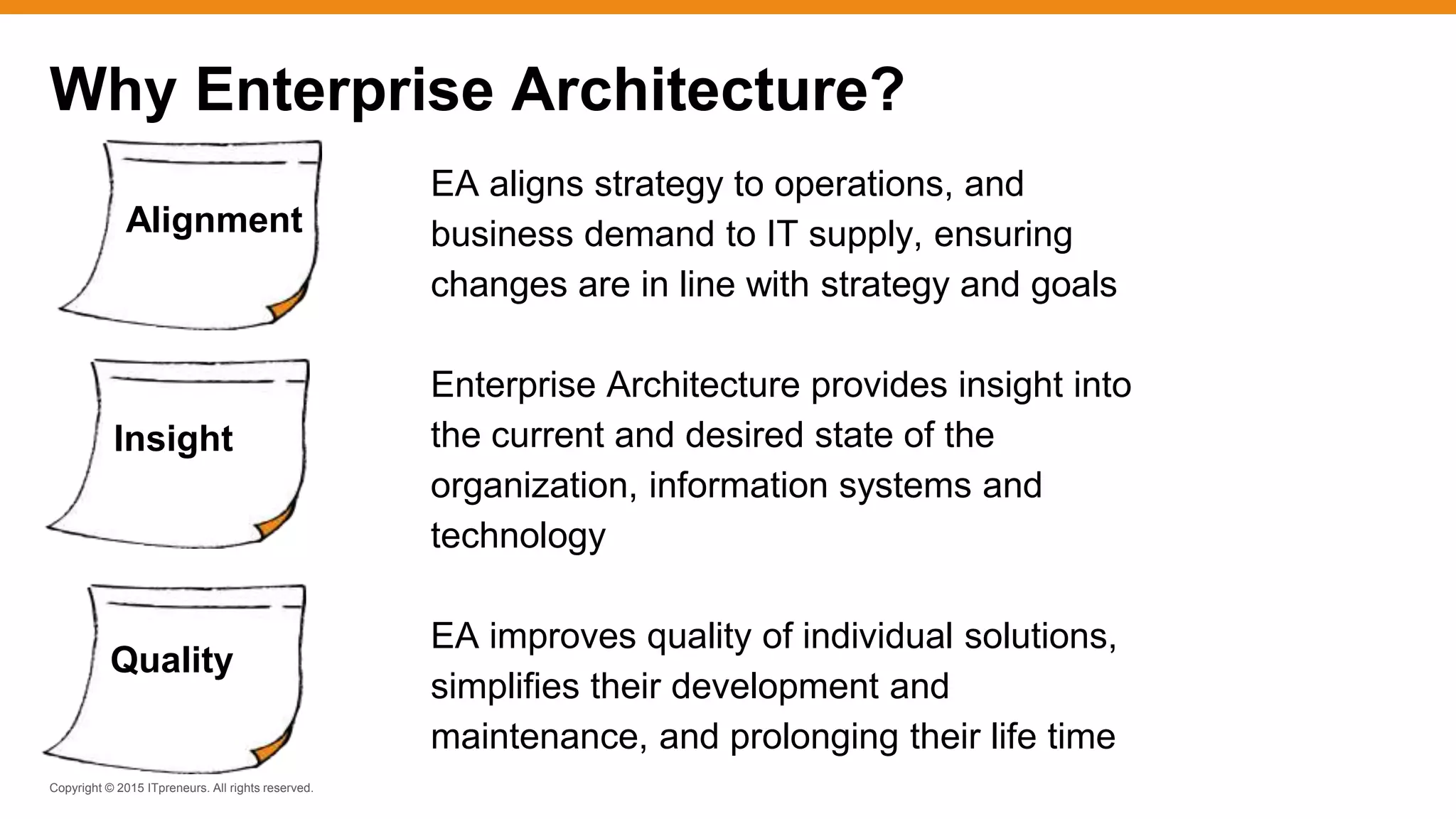 Why Enterprise Architecture?

Alignment

EA aligns strategy to operations, and business demand to IT supply, ensuring changes are in line with strategy and goals

Insight

Enterprise Architecture provides insight into the current and desired state of the organization, information systems and technology

Quality

EA improves quality of individual solutions, simplifies their development and maintenance, and prolonging their life time

Copyright © 2015 ITpreneurs. All rights reserved.